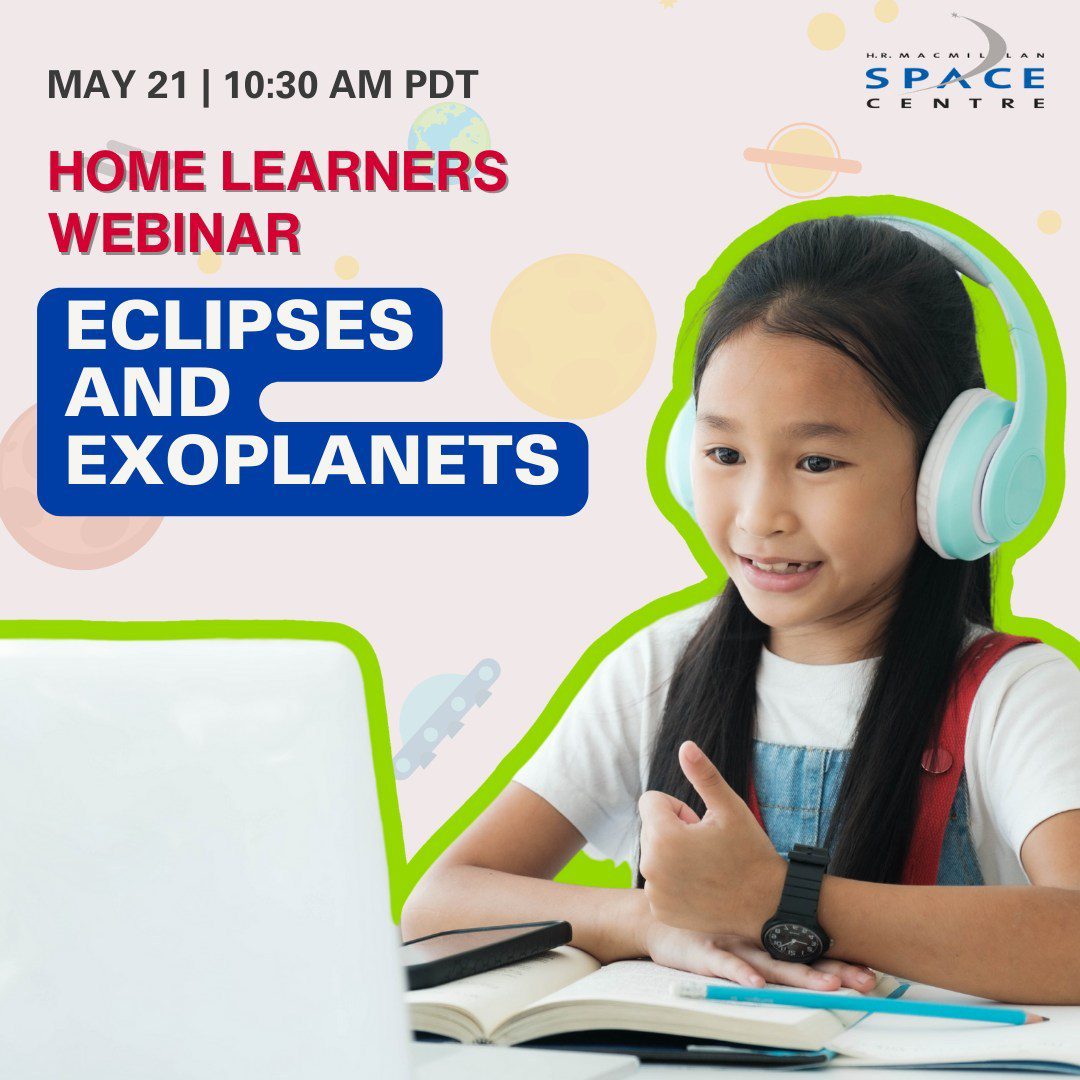 MAY 21 | 10:30 AM PDT

H.R. MACMILLAN SPACE CENTRE

HOME LEARNERS WEBINAR

ECLIPSES AND EXOPLANETS